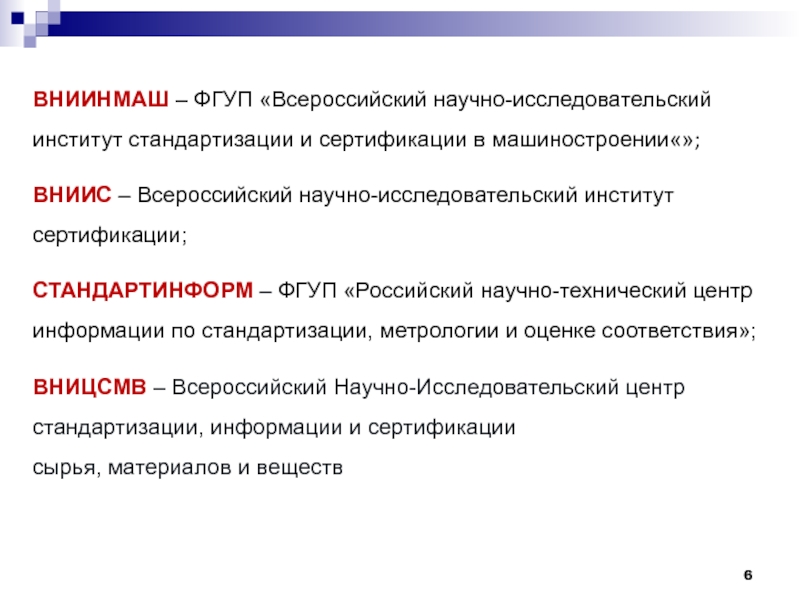 ВНИИНМАШ – ФГУП «Всероссийский научно-исследовательский институт стандартизации и сертификации в машиностроении«»;

ВНИИС – Всероссийский научно-исследовательский институт сертификации;

СТАНДАРТИНФОРМ – ФГУП «Российский научно-технический центр информации по стандартизации, метрологии и оценке соответствия»;

ВНИЦСМВ – Всероссийский Научно-Исследовательский центр стандартизации, информации и сертификации
сырья, материалов и веществ

6